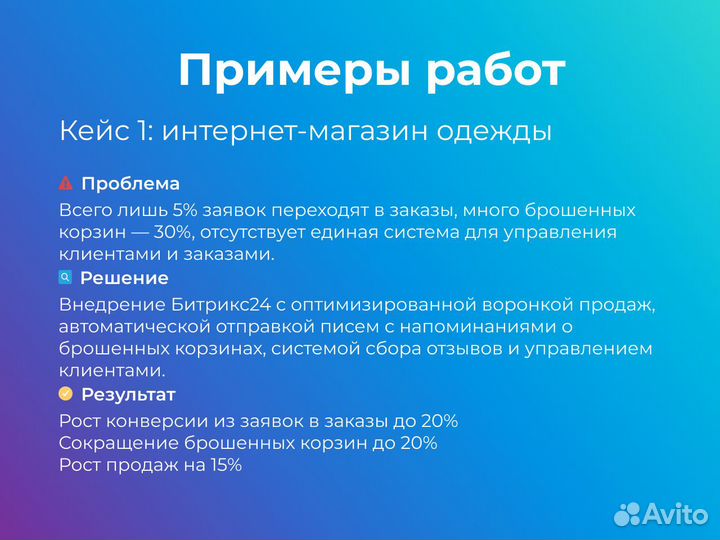 Примеры работ

Кейс 1: интернет-магазин одежды

Проблема

Всего лишь 5% заявок переходят в заказы, много брошенных корзин — 30%, отсутствует единая система для управления клиентами и заказами.

Решение

Внедрение Битрикс24 с оптимизированной воронкой продаж, автоматической отправкой писем с напоминаниями о брошенных корзинах, системой сбора отзывов и управлением клиентами.

Результат

Рост конверсии из заявок в заказы до 20%
Сокращение брошенных корзин до 20%
Рост продаж на 15%

Avito